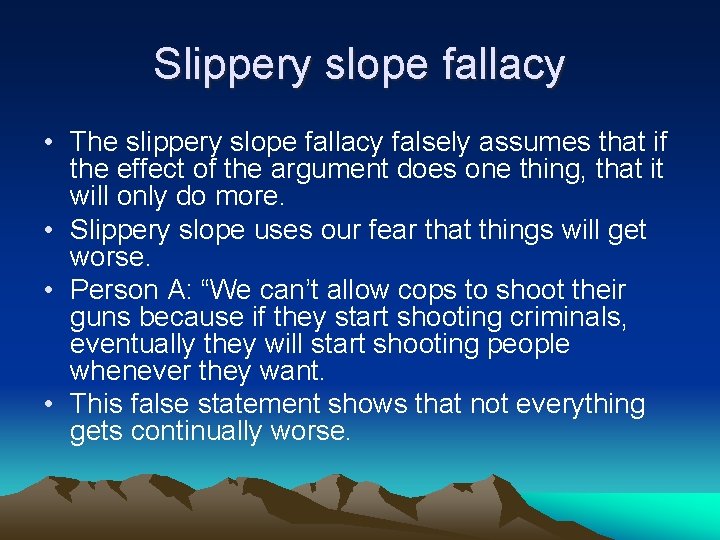 Slippery slope fallacy

• The slippery slope fallacy falsely assumes that if the effect of the argument does one thing, that it will only do more.
• Slippery slope uses our fear that things will get worse.
• Person A: “We can’t allow cops to shoot their guns because if they start shooting criminals, eventually they will start shooting people whenever they want.
• This false statement shows that not everything gets continually worse.